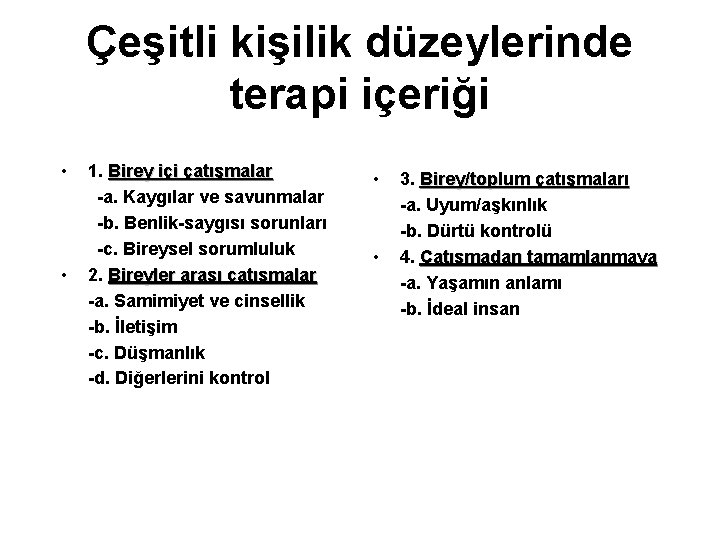 Çeşitli kişilik düzeylerinde terapi içeriği

• 1. Birey içi çatışmalar
-a. Kaygılar ve savunmalar
-b. Benlik-saygısı sorunları
-c. Bireysel sorumluluk
• 2. Bireyler arası çatışmalar
-a. Samimiyet ve cinsellik
-b. İletişim
-c. Düşmanlık
-d. Diğerlerini kontrol

• 3. Birey/toplum çatışmaları
-a. Uyum/aşkınlık
-b. Dürtü kontrolü
• 4. Çatışmadan tamamlanmaya
-a. Yaşamın anlamı
-b. İdeal insan